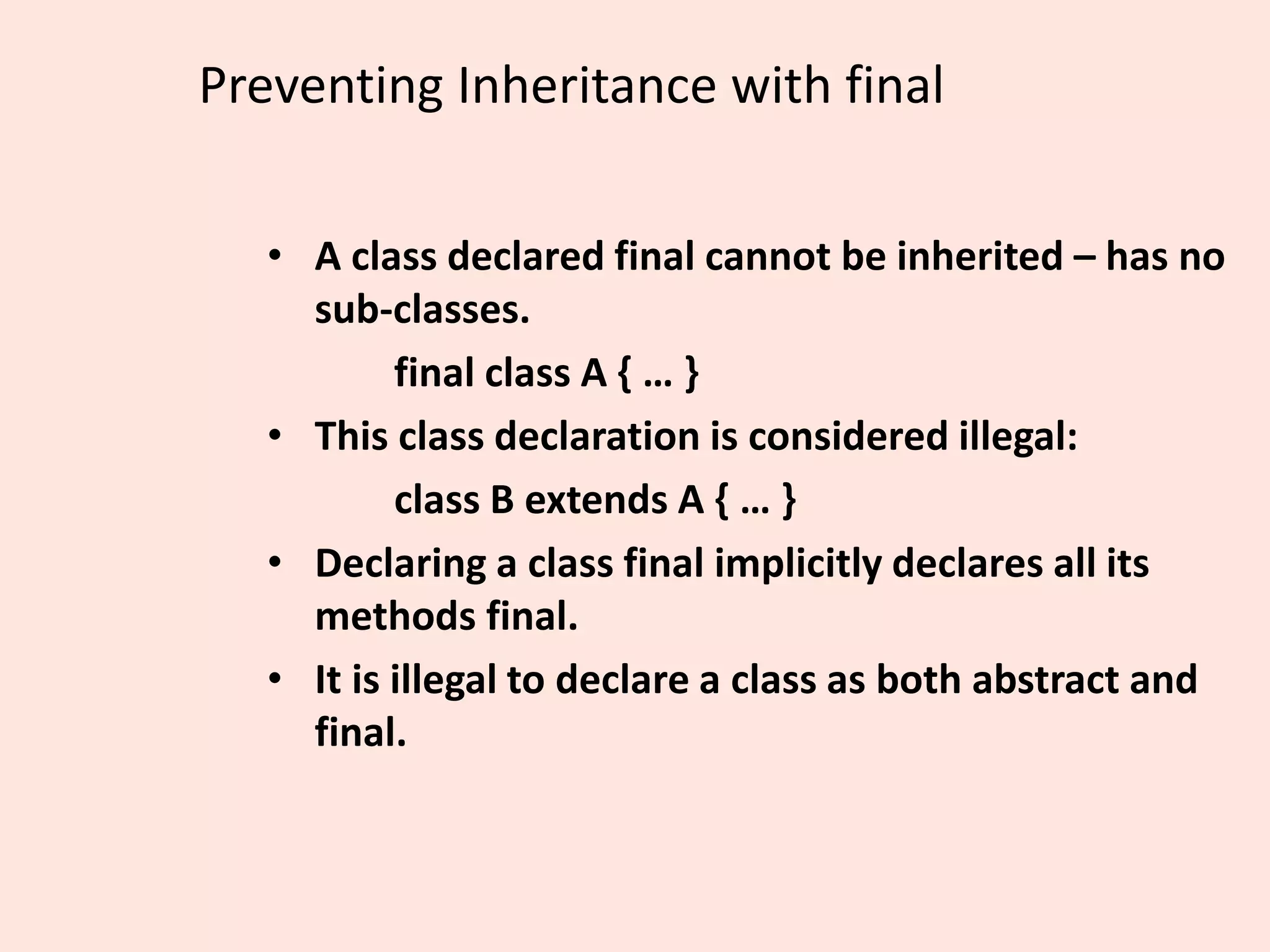 Preventing Inheritance with final

• A class declared final cannot be inherited – has no sub-classes.

final class A { … }

• This class declaration is considered illegal:

class B extends A { … }

• Declaring a class final implicitly declares all its methods final.

• It is illegal to declare a class as both abstract and final.